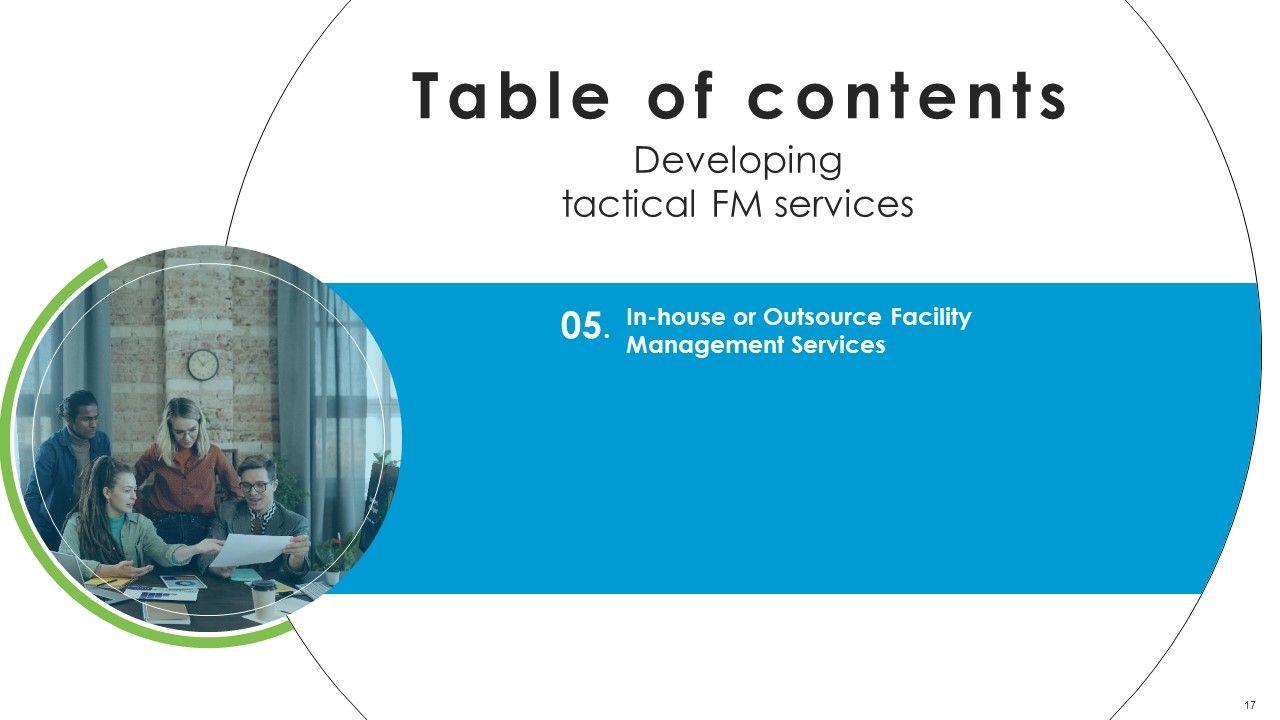 Table of contents

Developing tactical FM services

05. In-house or Outsource Facility Management Services

17